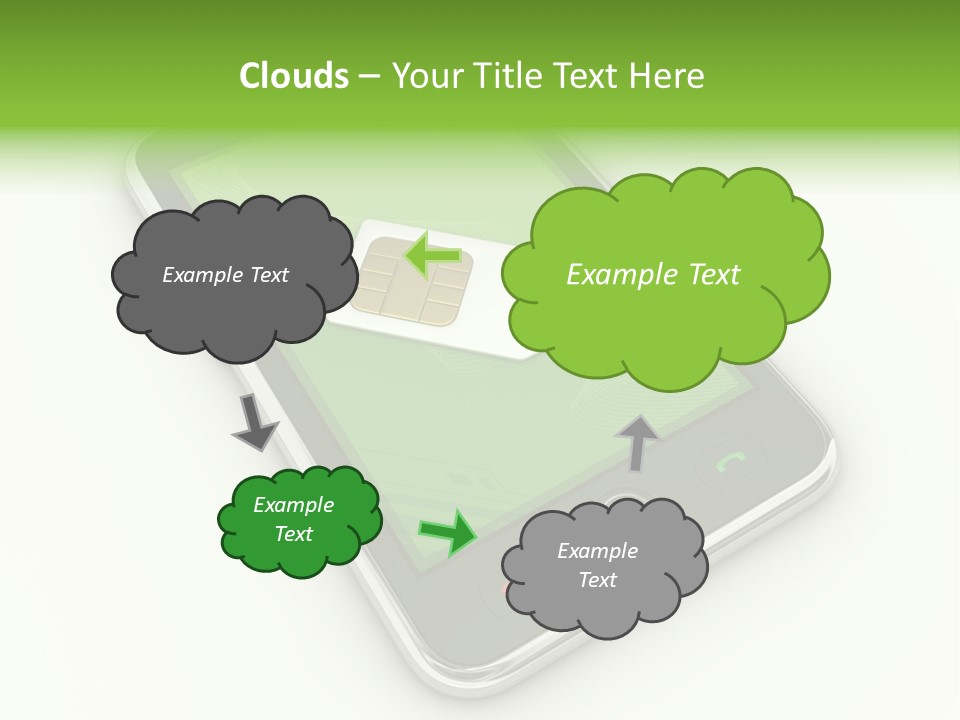 Clouds – Your Title Text Here

Example Text

Example Text

Example Text

Example Text